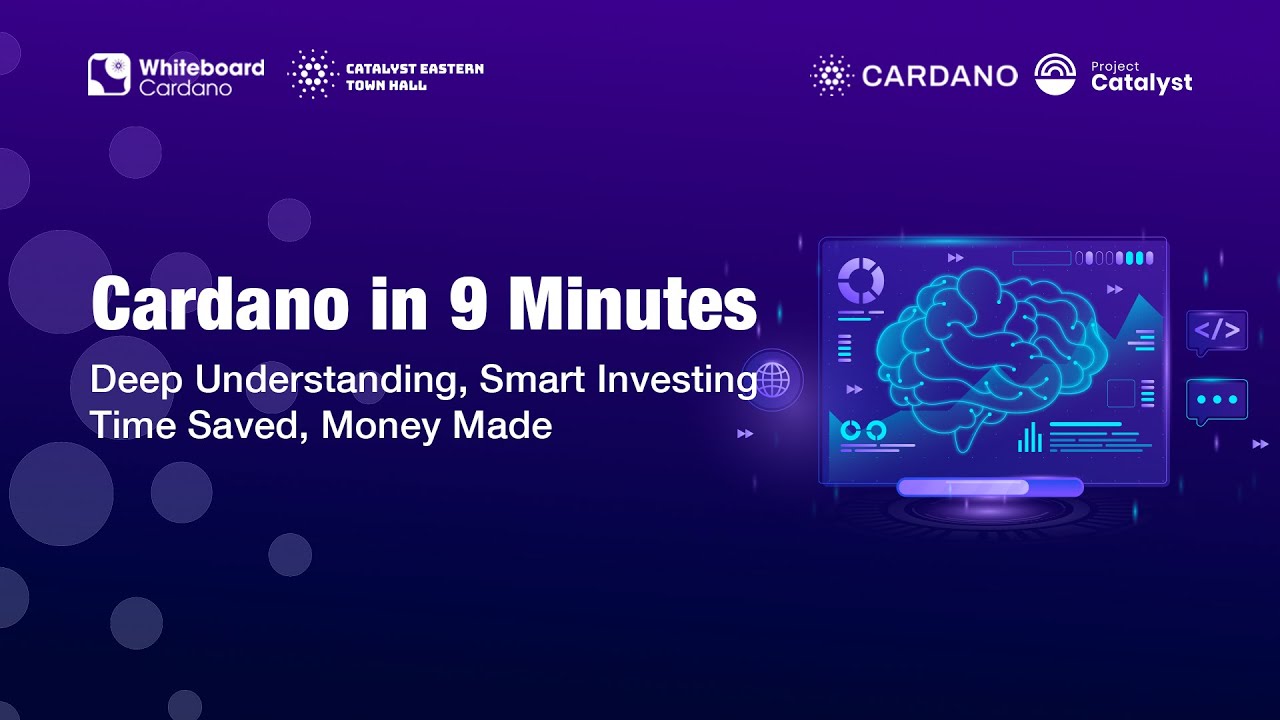 Whiteboard Cardano
CATALYST EASTERN TOWN HALL
CARDANO
Project Catalyst

Cardano in 9 Minutes
Deep Understanding, Smart Investing
Time Saved, Money Made

</>